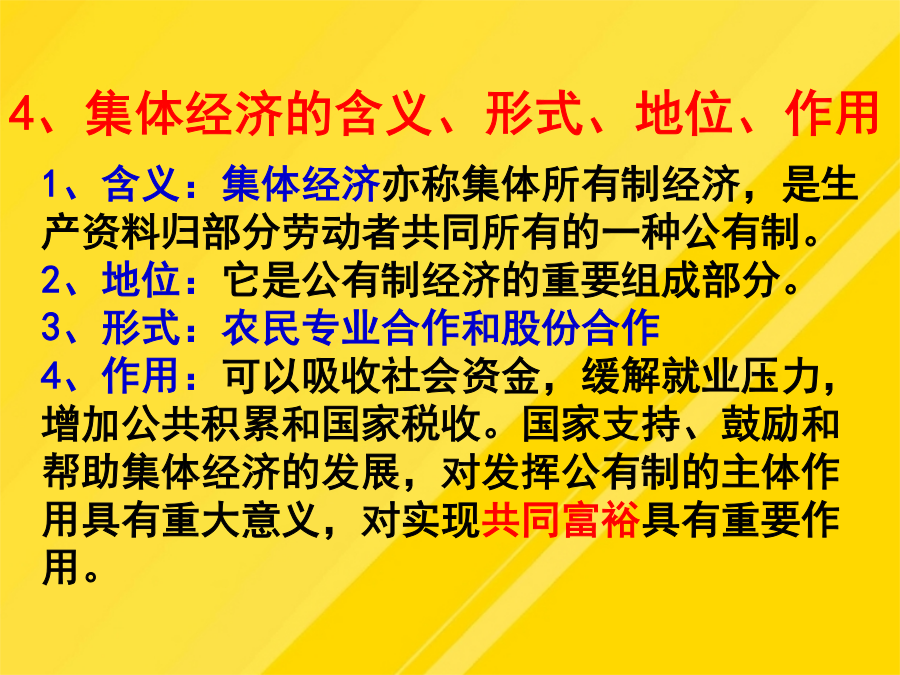 4、集体经济的含义、形式、地位、作用

1、含义：集体经济亦称集体所有制经济，是生产资料归部分劳动者共同所有的一种公有制。
2、地位：它是公有制经济的重要组成部分。
3、形式：农民专业合作和股份合作
4、作用：可以吸收社会资金，缓解就业压力，增加公共积累和国家税收。国家支持、鼓励和帮助集体经济的发展，对发挥公有制的主体作用具有重大意义，对实现共同富裕具有重要作用。